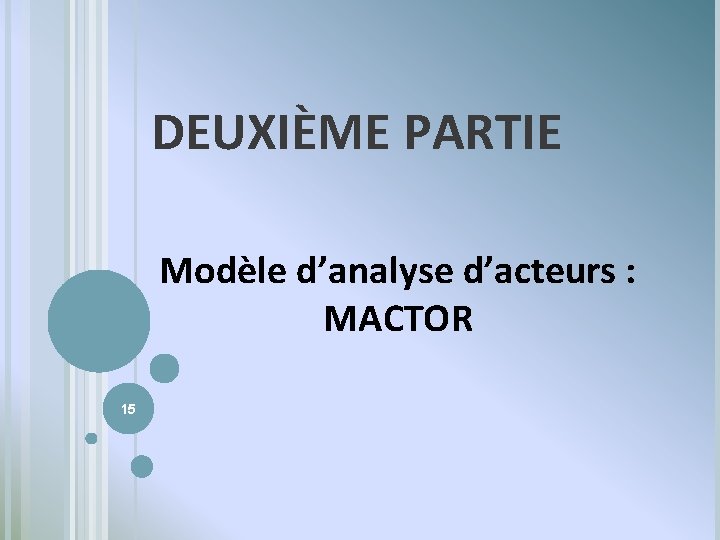 DEUXIÈME PARTIE

Modèle d’analyse d’acteurs : MACTOR

15